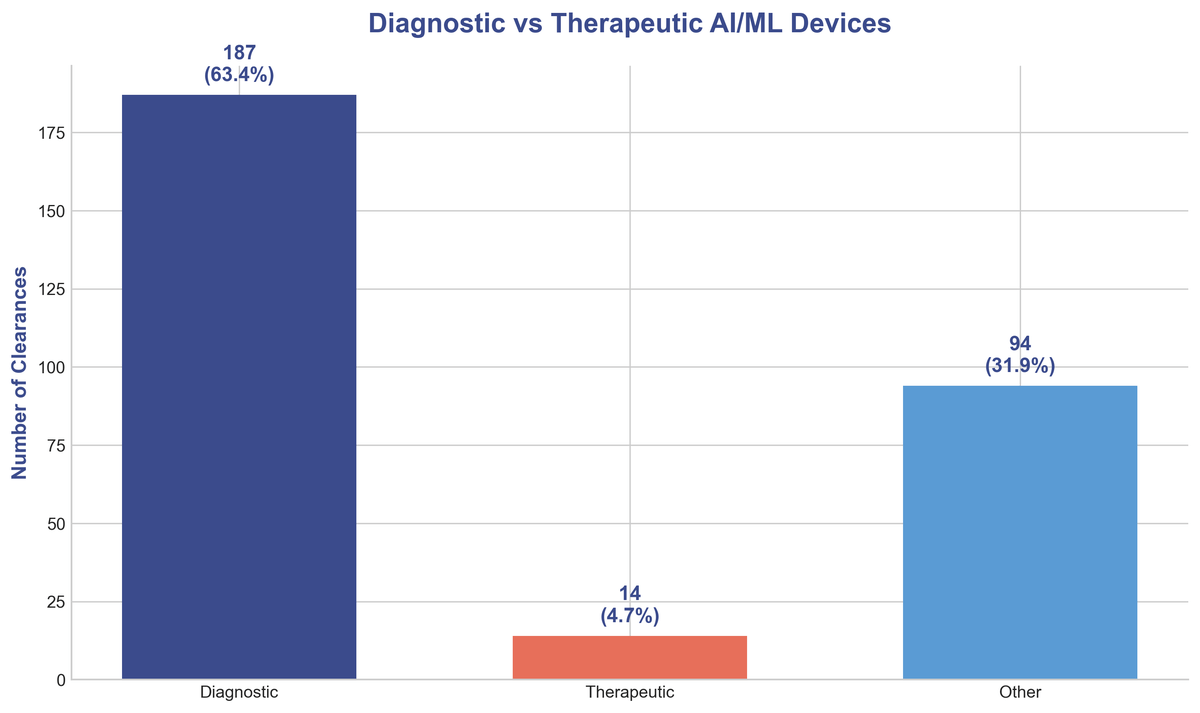 Diagnostic vs Therapeutic AI/ML Devices

Number of Clearances

175
150
125
100
75
50
25
0

187
(63.4%)

14
(4.7%)

94
(31.9%)

Diagnostic
Therapeutic
Other